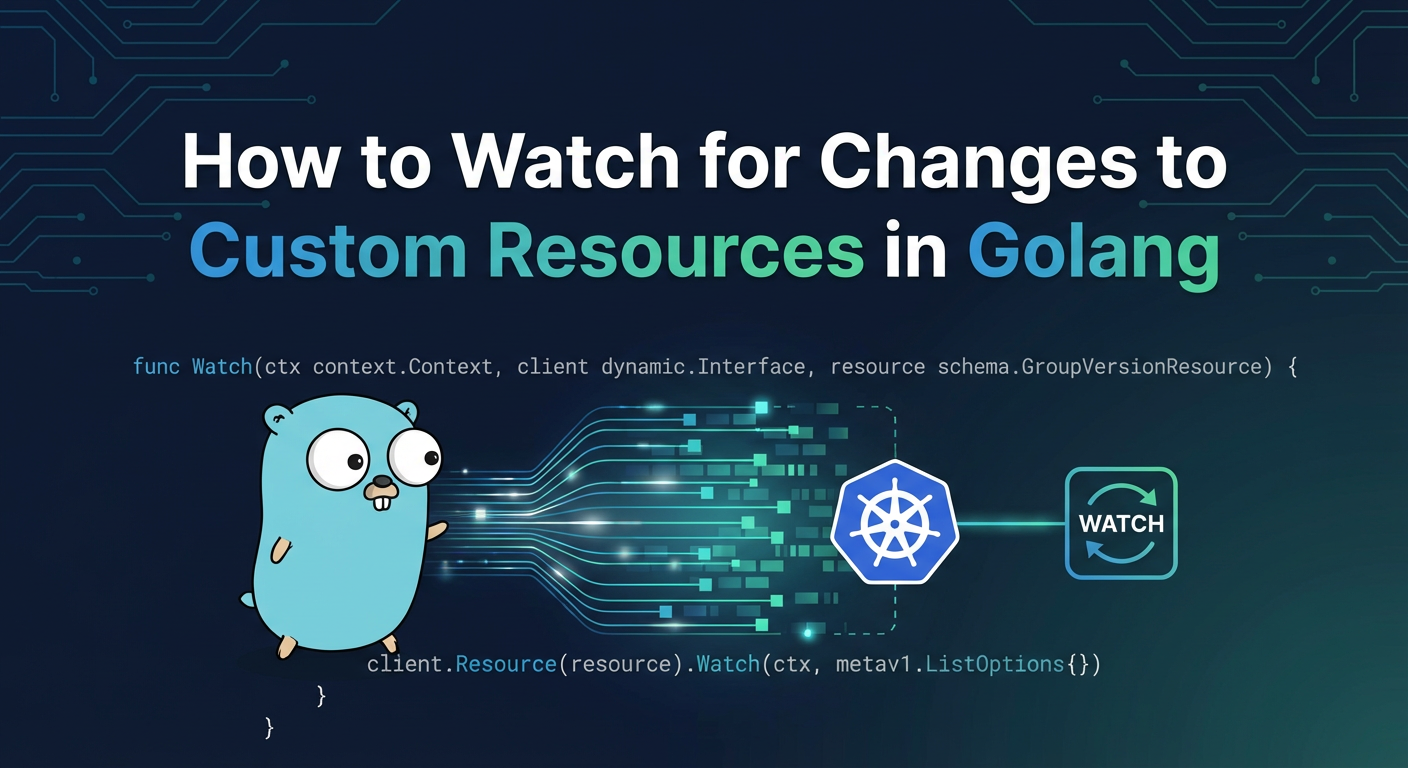 How to Watch for Changes to Custom Resources in Golang

func Watch(ctx context.Context, client dynamic.Interface, resource schema.GroupVersionResource) {

WATCH

client.Resource(resource).Watch(ctx, metav1.ListOptions{})
}
}